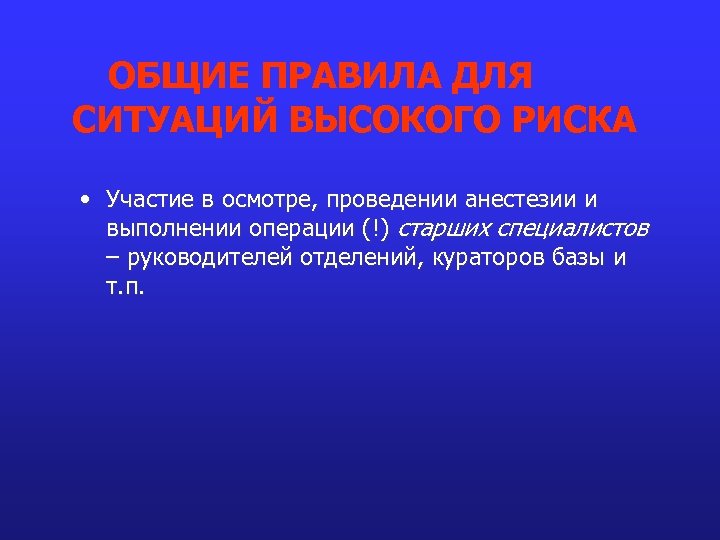 ОБЩИЕ ПРАВИЛА ДЛЯ СИТУАЦИЙ ВЫСОКОГО РИСКА

• Участие в осмотре, проведении анестезии и выполнении операции (!) старших специалистов – руководителей отделений, кураторов базы и т.п.